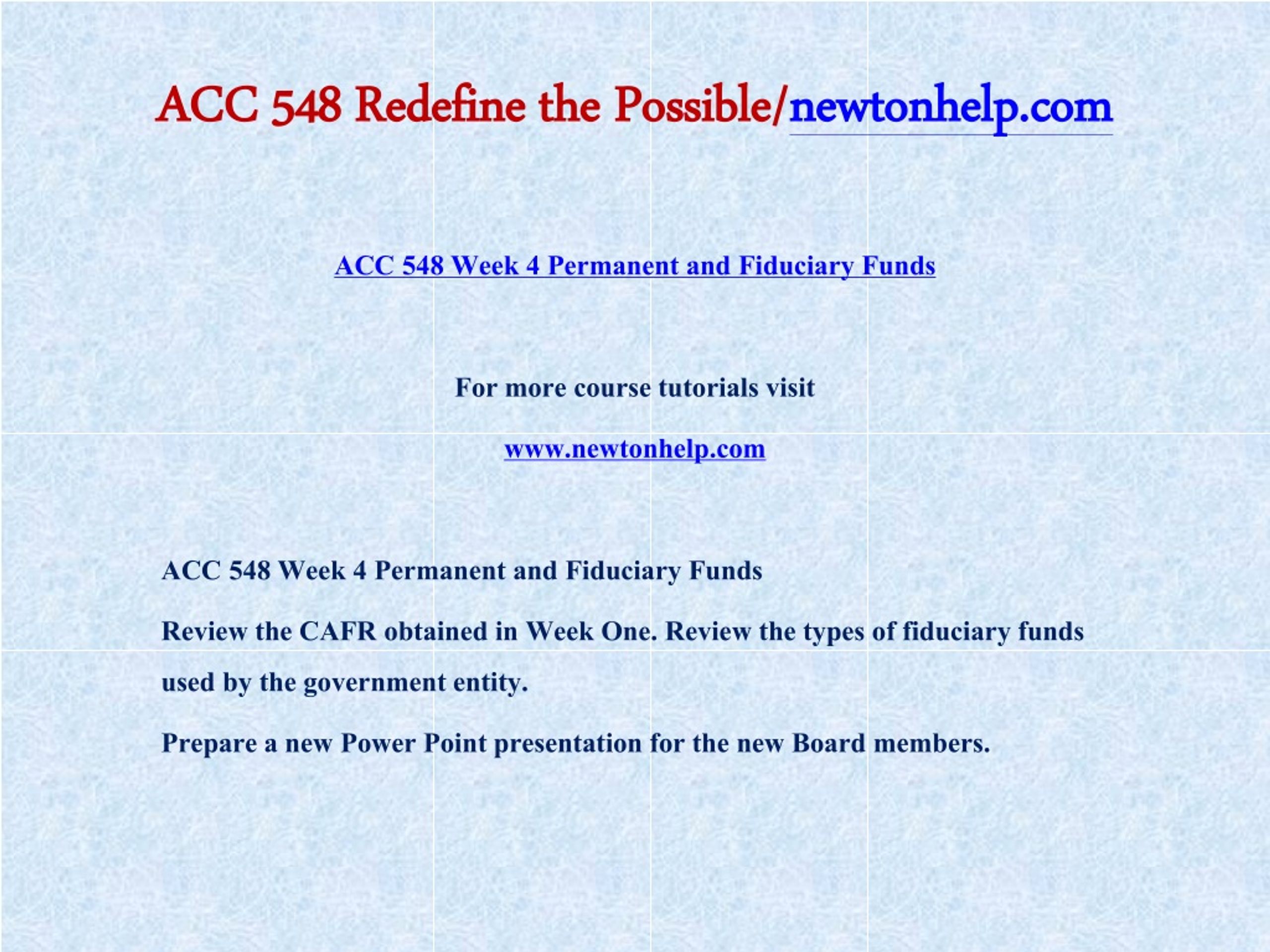 ACC 548 Redefine the Possible/newtonhelp.com

ACC 548 Week 4 Permanent and Fiduciary Funds

For more course tutorials visit

www.newtonhelp.com

ACC 548 Week 4 Permanent and Fiduciary Funds

Review the CAFR obtained in Week One. Review the types of fiduciary funds used by the government entity.

Prepare a new Power Point presentation for the new Board members.